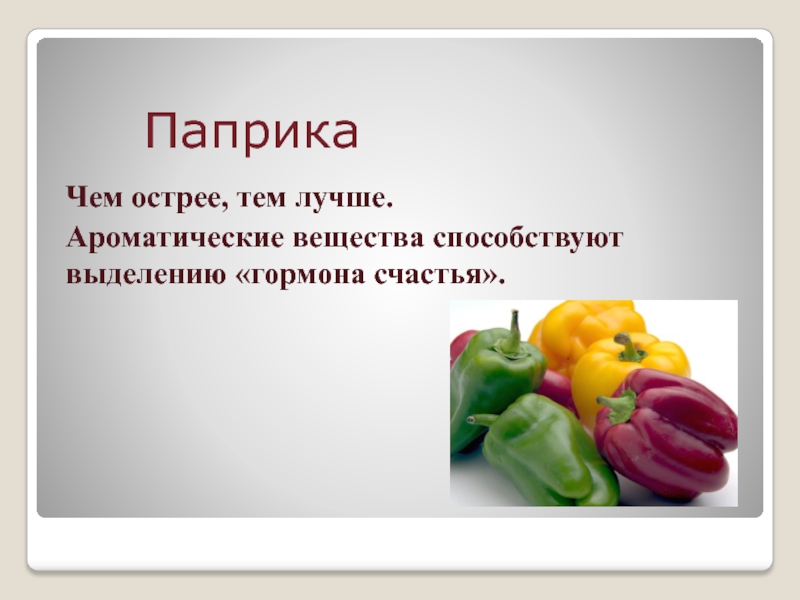 Паприка

Чем острее, тем лучше.

Ароматические вещества способствуют выделению «гормона счастья».